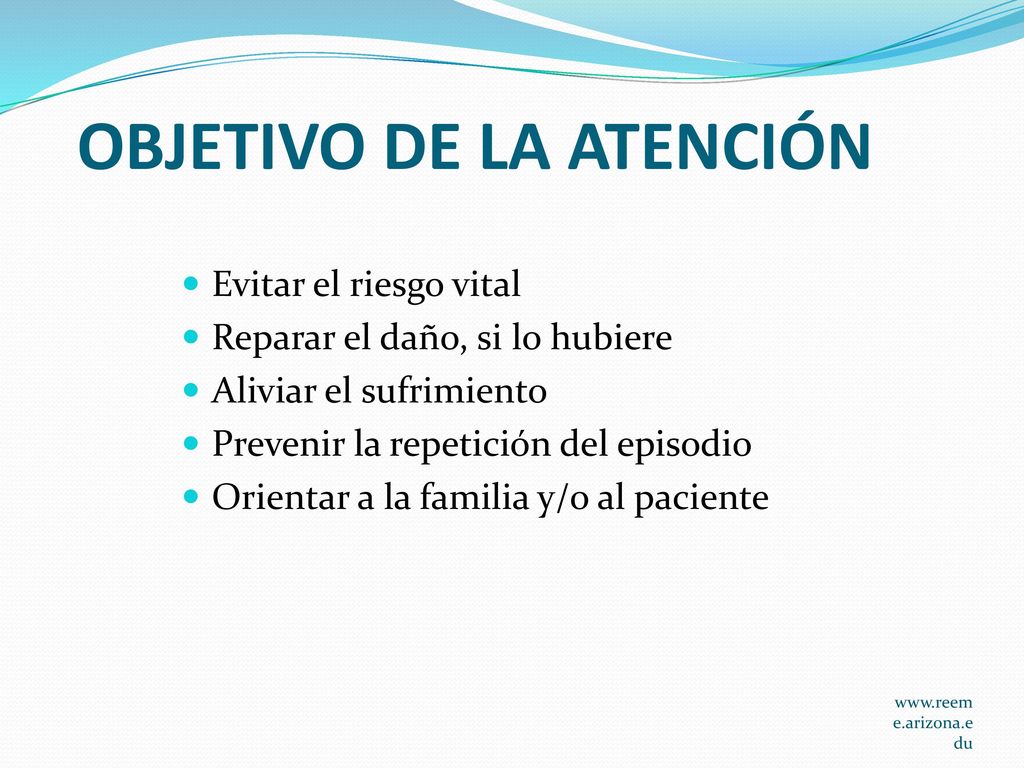 OBJETIVO DE LA ATENCIÓN

- Evitar el riesgo vital
- Reparar el daño, si lo hubiere
- Aliviar el sufrimiento
- Prevenir la repetición del episodio
- Orientar a la familia y/o al paciente

www.reeme.arizona.edu